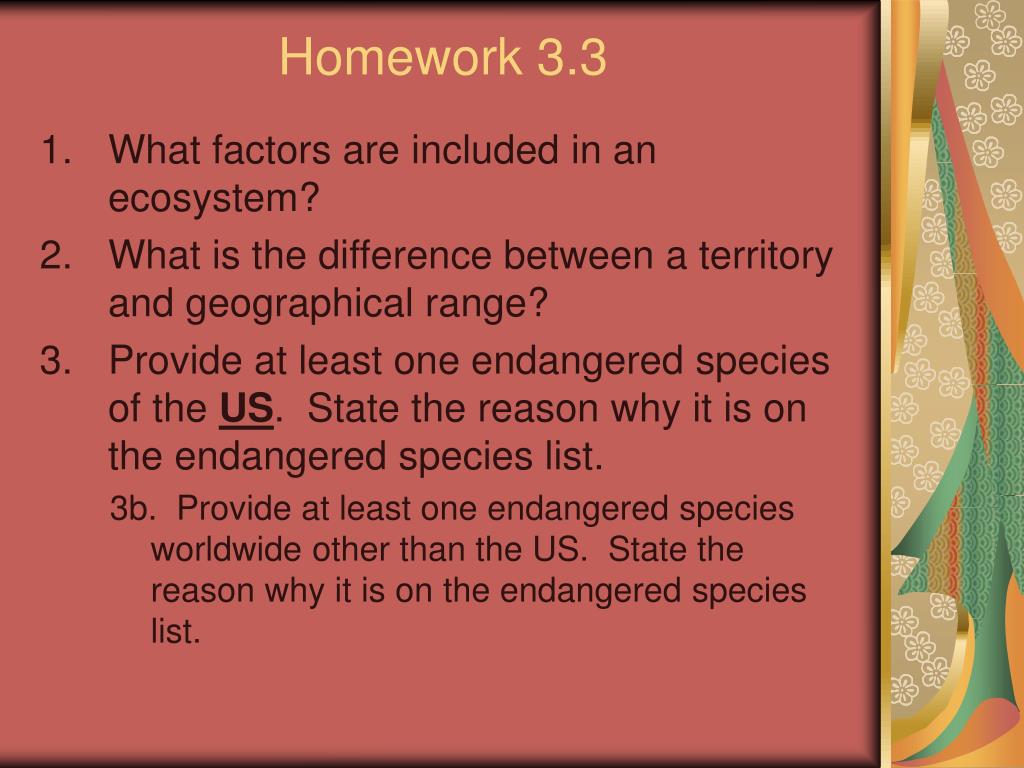 Homework 3.3

1. What factors are included in an ecosystem?
2. What is the difference between a territory and geographical range?
3. Provide at least one endangered species of the US. State the reason why it is on the endangered species list.

3b. Provide at least one endangered species worldwide other than the US. State the reason why it is on the endangered species list.